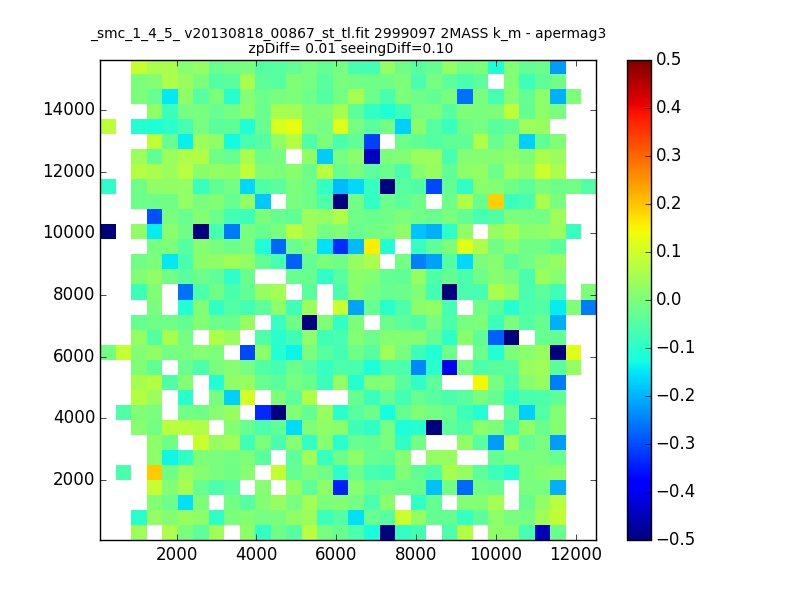 _smc_1_4_5_ v20130818_00867_st_tl.fit 2999097 2MASS k_m - apermag3
zpDiff= 0.01 seeingDiff=0.10

14000
12000
10000
8000
6000
4000
2000

2000 4000 6000 8000 10000 12000

0.5
0.4
0.3
0.2
0.1
0.0
−0.1
−0.2
−0.3
−0.4
−0.5